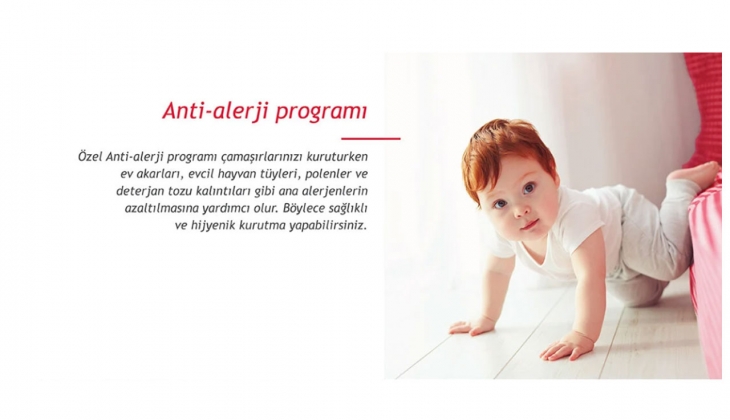 Anti-alerji programı

Özel Anti-alerji programı çamaşırlarınızı kuruturken ev akarları, evcil hayvan tüyleri, polenler ve deterjan tozu kalıntıları gibi ana alerjenlerin azaltılmasına yardımcı olur. Böylece sağlıklı ve hijyenik kurutma yapabilirsiniz.